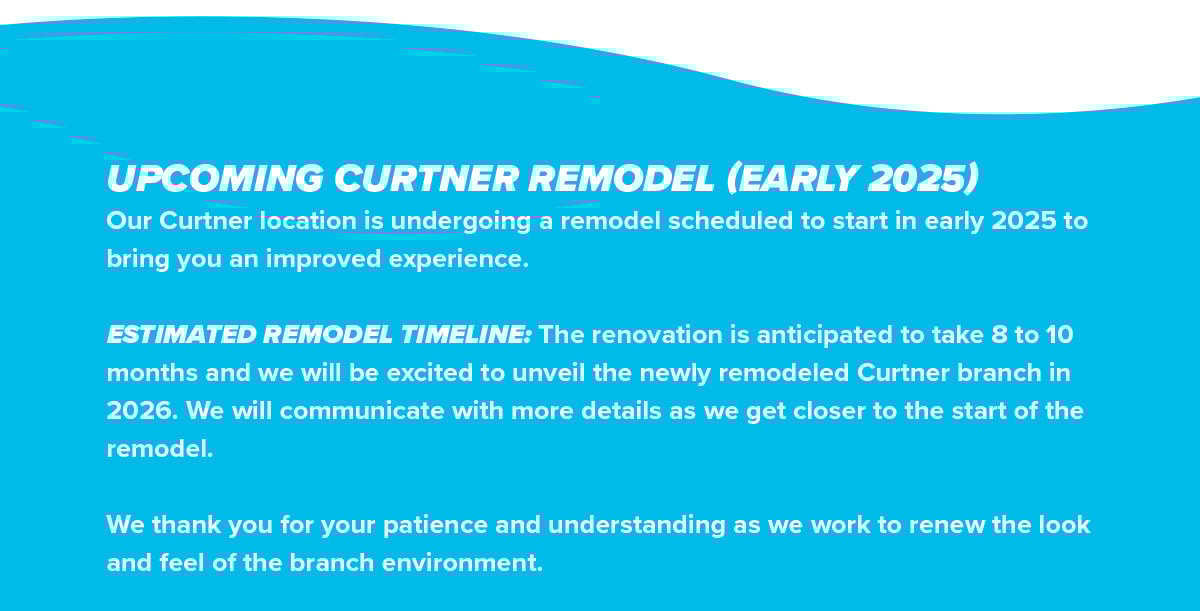 UPCOMING CURTNER REMODEL (EARLY 2025)
Our Curtner location is undergoing a remodel scheduled to start in early 2025 to bring you an improved experience.

ESTIMATED REMODEL TIMELINE: The renovation is anticipated to take 8 to 10 months and we will be excited to unveil the newly remodeled Curtner branch in 2026. We will communicate with more details as we get closer to the start of the remodel.

We thank you for your patience and understanding as we work to renew the look and feel of the branch environment.